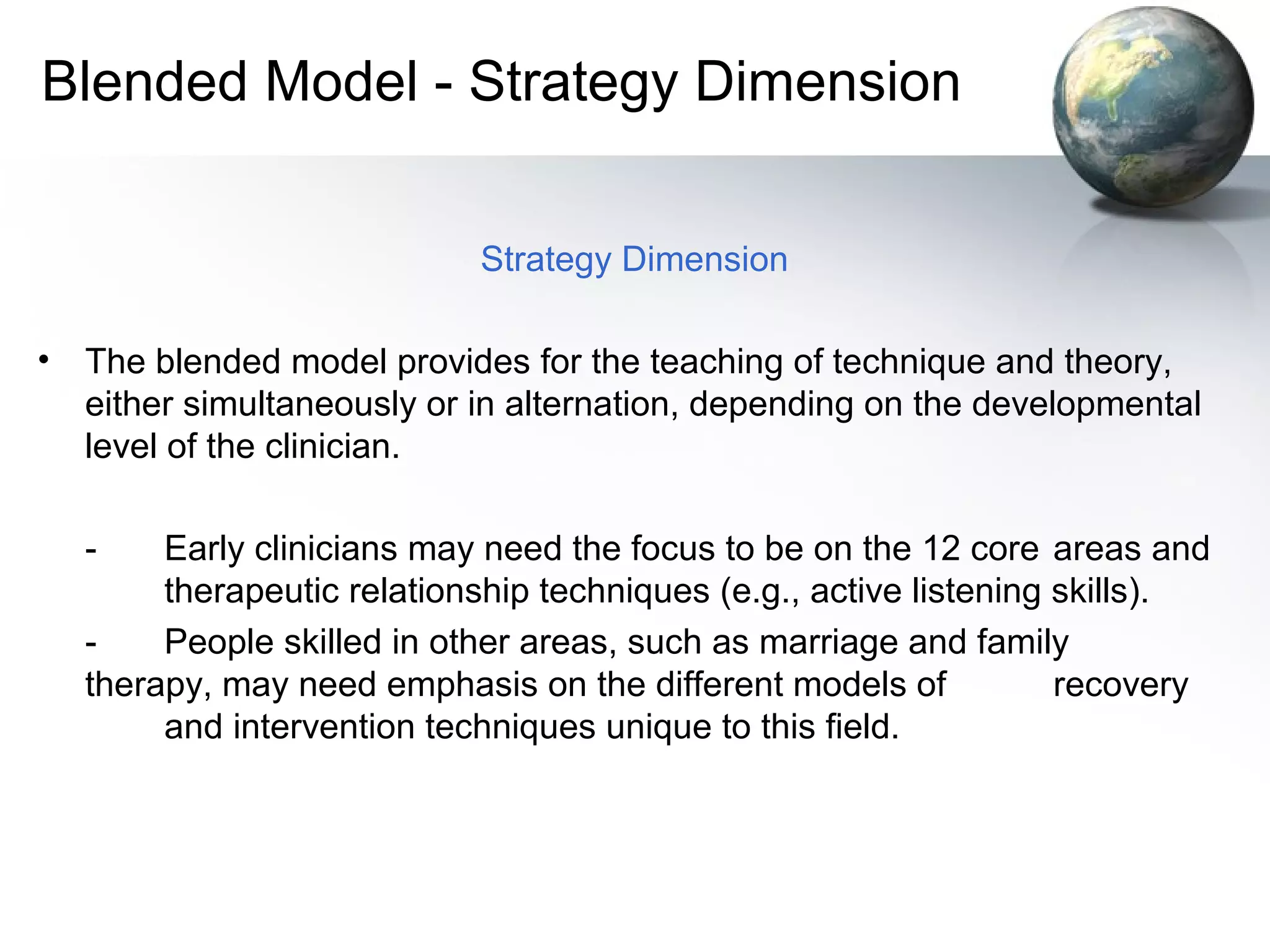 Blended Model - Strategy Dimension

Strategy Dimension

• The blended model provides for the teaching of technique and theory, either simultaneously or in alternation, depending on the developmental level of the clinician.

- Early clinicians may need the focus to be on the 12 core areas and therapeutic relationship techniques (e.g., active listening skills).

- People skilled in other areas, such as marriage and family therapy, may need emphasis on the different models of recovery and intervention techniques unique to this field.